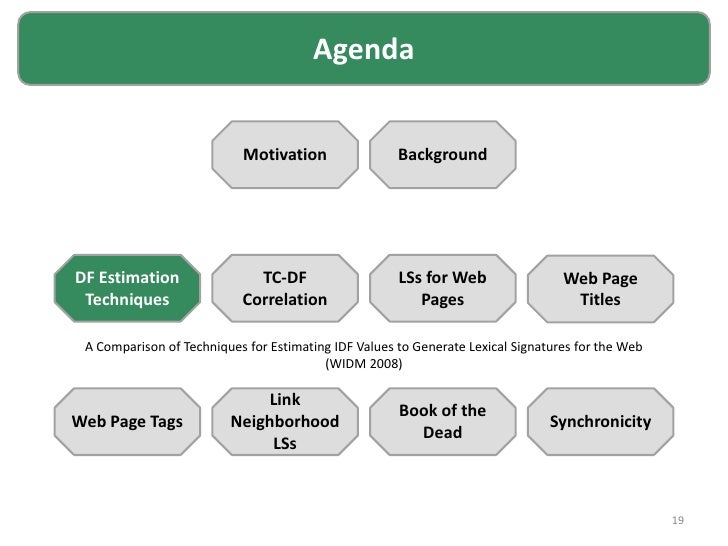 Agenda

Motivation

Background

DF Estimation Techniques

TC-DF Correlation

LSs for Web Pages

Web Page Titles

A Comparison of Techniques for Estimating IDF Values to Generate Lexical Signatures for the Web (WIDM 2008)

Web Page Tags

Link Neighborhood LSs

Book of the Dead

Synchronicity

19